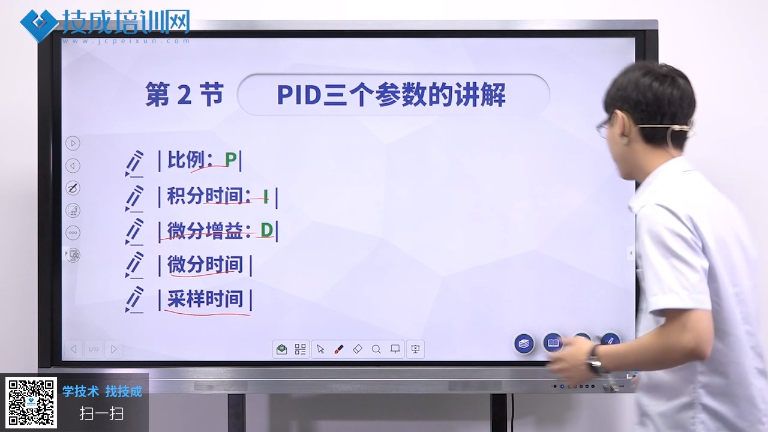 技成培训网
www.jcpeixun.com

第 2 节 PID三个参数的讲解

| 比例：P |
| 积分时间：I |
| 微分增益：D |
| 微分时间 |
| 采样时间 |

1/12

学技术 找技成
扫一扫